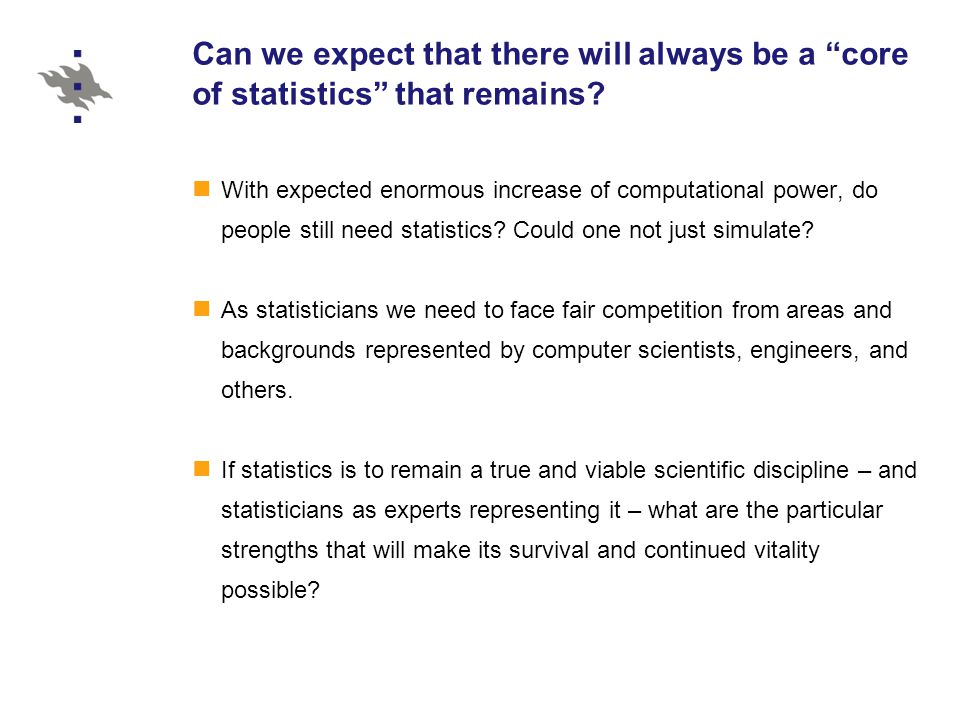 Can we expect that there will always be a “core of statistics” that remains?

With expected enormous increase of computational power, do people still need statistics? Could one not just simulate?

As statisticians we need to face fair competition from areas and backgrounds represented by computer scientists, engineers, and others.

If statistics is to remain a true and viable scientific discipline – and statisticians as experts representing it – what are the particular strengths that will make its survival and continued vitality possible?